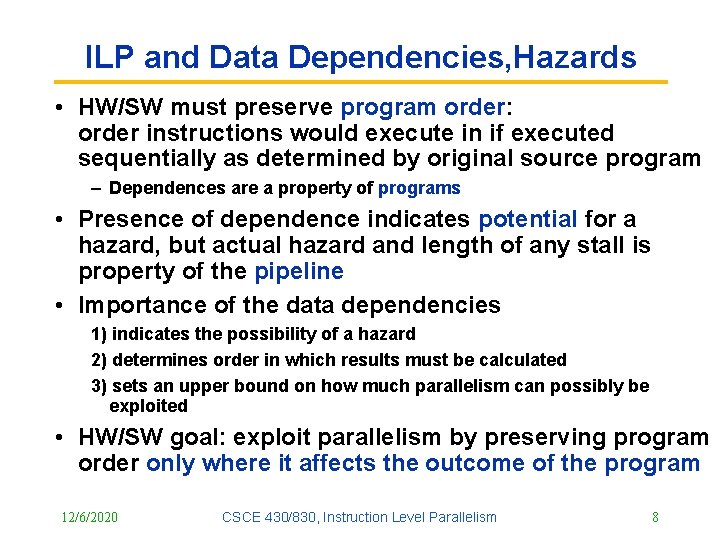 ILP and Data Dependencies,Hazards

• HW/SW must preserve program order: order instructions would execute in if executed sequentially as determined by original source program

– Dependences are a property of programs

• Presence of dependence indicates potential for a hazard, but actual hazard and length of any stall is property of the pipeline

• Importance of the data dependencies

1) indicates the possibility of a hazard

2) determines order in which results must be calculated

3) sets an upper bound on how much parallelism can possibly be exploited

• HW/SW goal: exploit parallelism by preserving program order only where it affects the outcome of the program

12/6/2020 CSCE 430/830, Instruction Level Parallelism 8